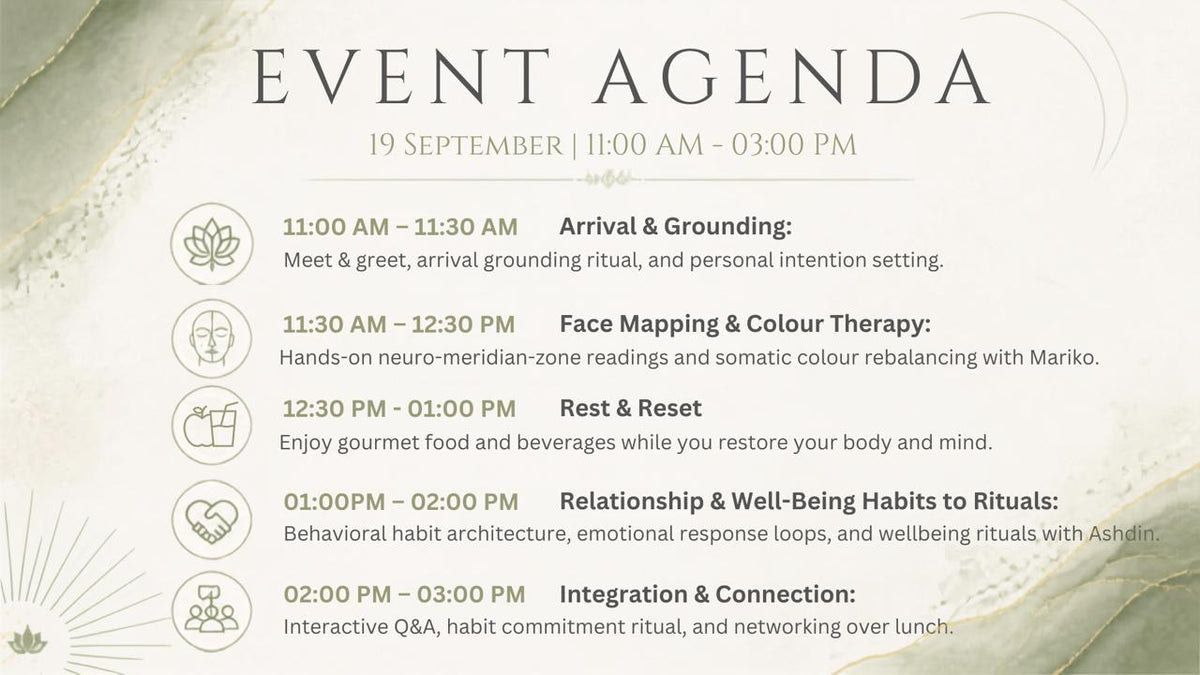 EVENT AGENDA

19 September | 11:00 AM - 03:00 PM

11:00 AM – 11:30 AM Arrival & Grounding:
Meet & greet, arrival grounding ritual, and personal intention setting.

11:30 AM – 12:30 PM Face Mapping & Colour Therapy:
Hands-on neuro-meridian-zone readings and somatic colour rebalancing with Mariko.

12:30 PM - 01:00 PM Rest & Reset
Enjoy gourmet food and beverages while you restore your body and mind.

01:00PM – 02:00 PM Relationship & Well-Being Habits to Rituals:
Behavioral habit architecture, emotional response loops, and wellbeing rituals with Ashdin.

02:00 PM – 03:00 PM Integration & Connection:
Interactive Q&A, habit commitment ritual, and networking over lunch.